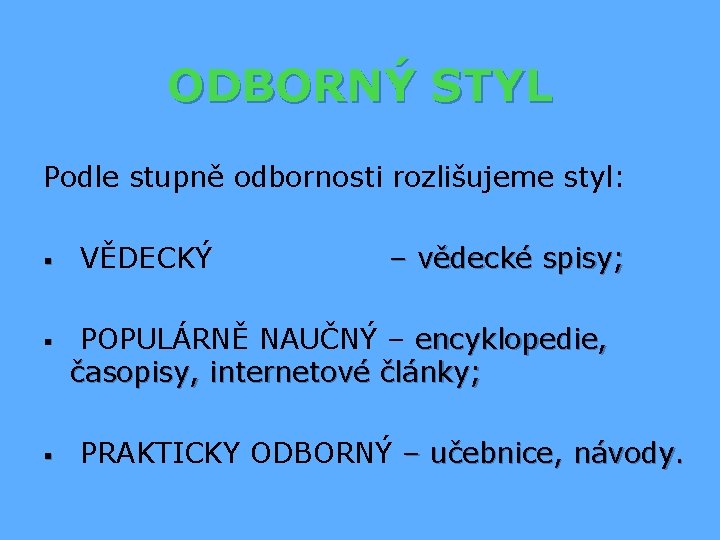 ODBORNÝ STYL

Podle stupně odbornosti rozlišujeme styl:

▪ VĚDECKÝ – vědecké spisy;

▪ POPULÁRNĚ NAUČNÝ – encyklopedie, časopisy, internetové články;

▪ PRAKTICKY ODBORNÝ – učebnice, návody.